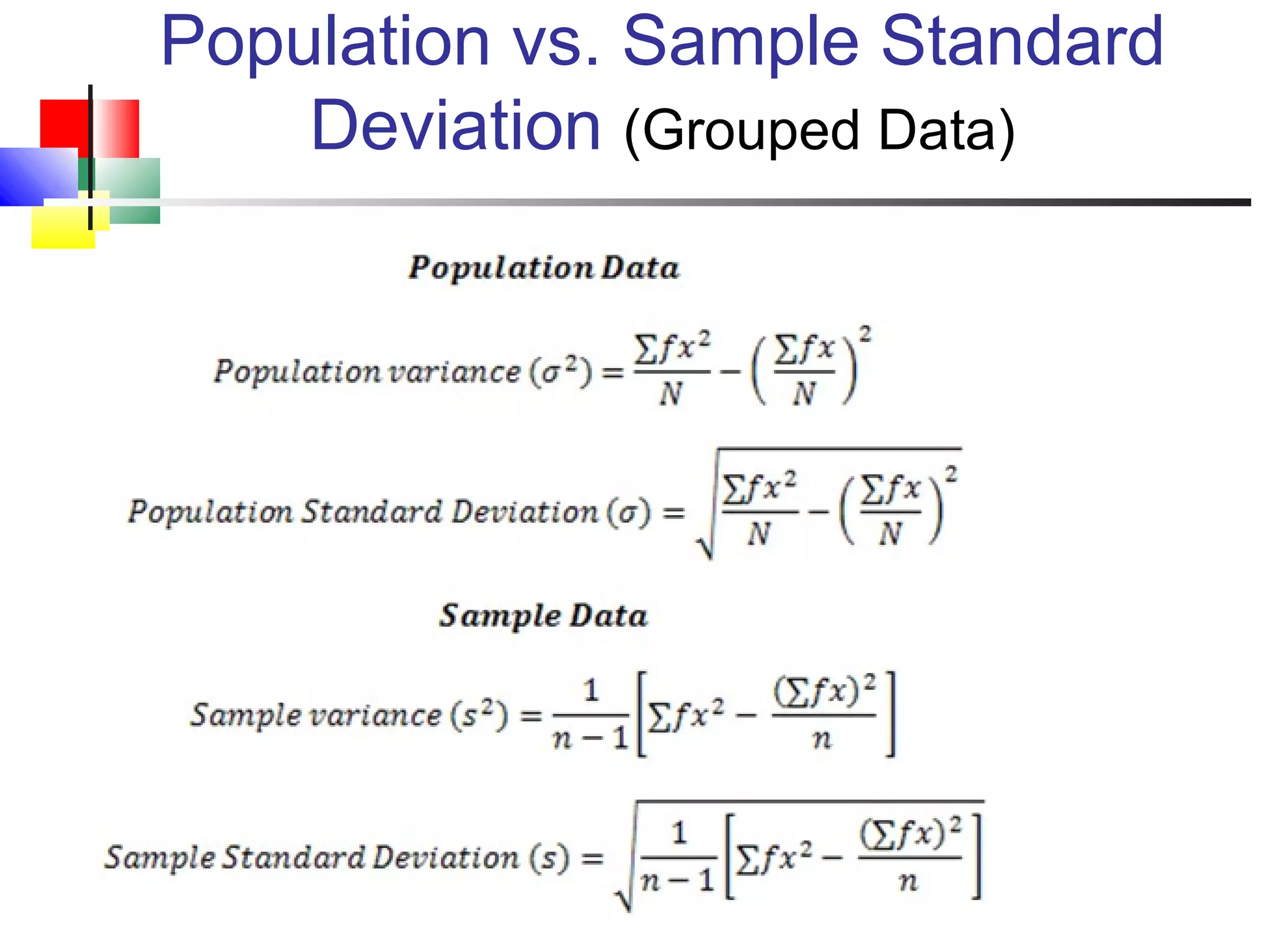 Population vs. Sample Standard Deviation (Grouped Data)

Population Data

$Population\ variance\ (\sigma^2) = \frac{\sum fx^2}{N} - \left(\frac{\sum fx}{N}\right)^2$

$Population\ Standard\ Deviation\ (\sigma) = \sqrt{\frac{\sum fx^2}{N} - \left(\frac{\sum fx}{N}\right)^2}$

Sample Data

$Sample\ variance\ (s^2) = \frac{1}{n-1}\left[\sum fx^2 - \frac{(\sum fx)^2}{n}\right]$

$Sample\ Standard\ Deviation\ (s) = \sqrt{\frac{1}{n-1}\left[\sum fx^2 - \frac{(\sum fx)^2}{n}\right]}$